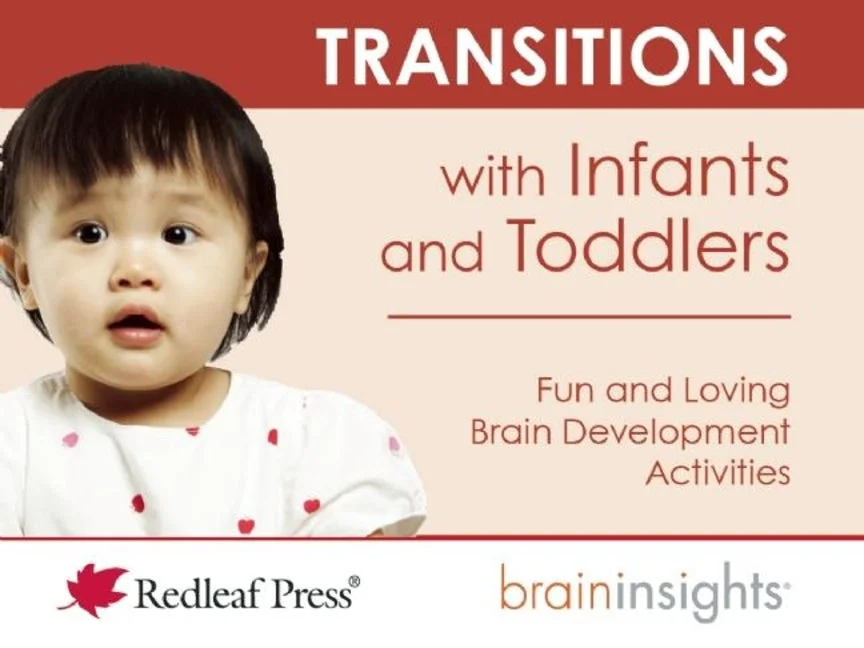 TRANSITIONS

with Infants and Toddlers

Fun and Loving Brain Development Activities

Redleaf Press®

braininsights®